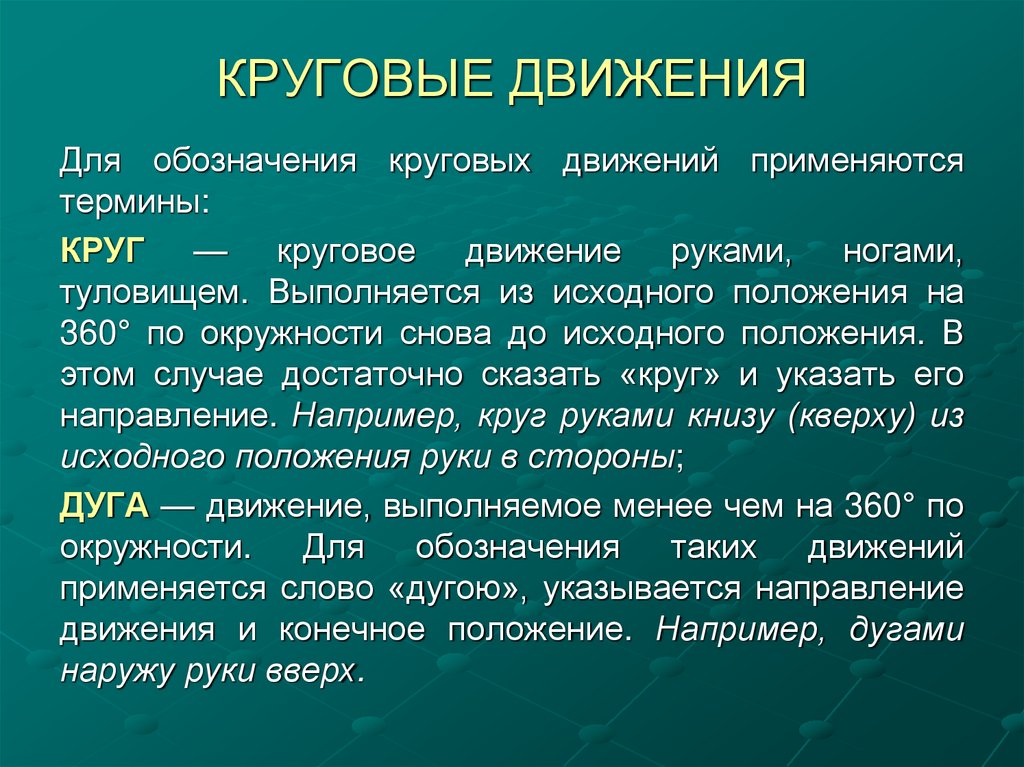 КРУГОВЫЕ ДВИЖЕНИЯ

Для обозначения круговых движений применяются термины:

КРУГ — круговое движение руками, ногами, туловищем. Выполняется из исходного положения на 360° по окружности снова до исходного положения. В этом случае достаточно сказать «круг» и указать его направление. Например, круг руками книзу (кверху) из исходного положения руки в стороны;

ДУГА — движение, выполняемое менее чем на 360° по окружности. Для обозначения таких движений применяется слово «дугою», указывается направление движения и конечное положение. Например, дугами наружу руки вверх.